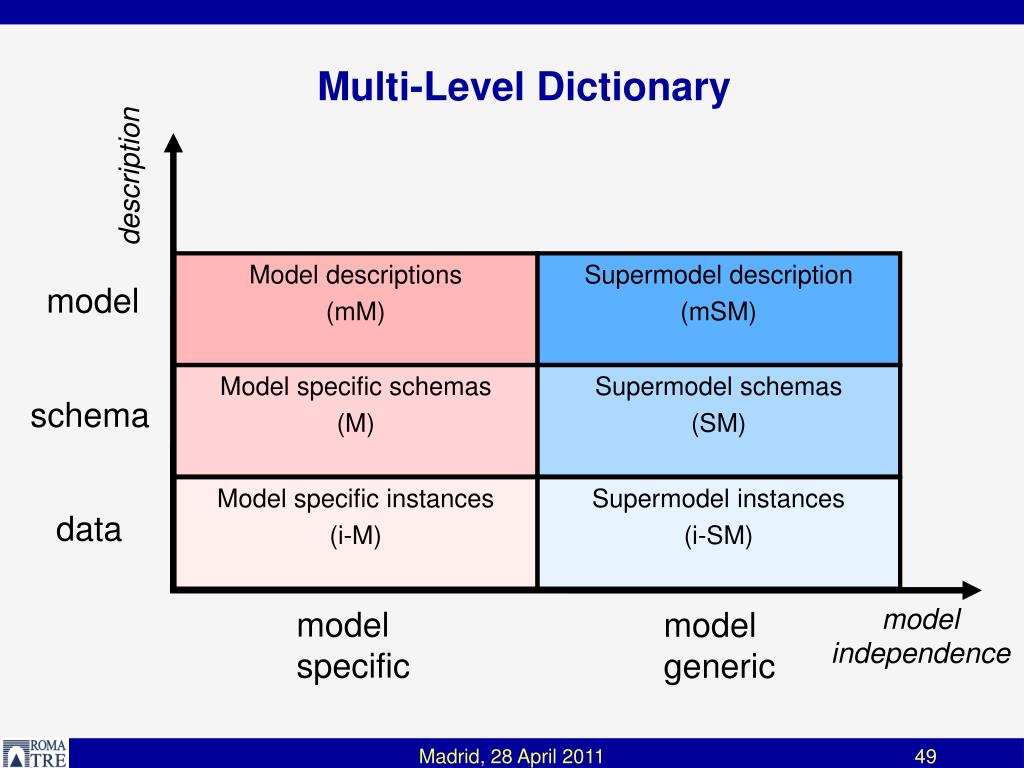 Multi-Level Dictionary

description

| | | |
|---|---|---|
| model | Model descriptions (mM) | Supermodel description (mSM) |
| schema | Model specific schemas (M) | Supermodel schemas (SM) |
| data | Model specific instances (i-M) | Supermodel instances (i-SM) |

model specific

model generic

model independence

ROMA TRE

Madrid, 28 April 2011

49